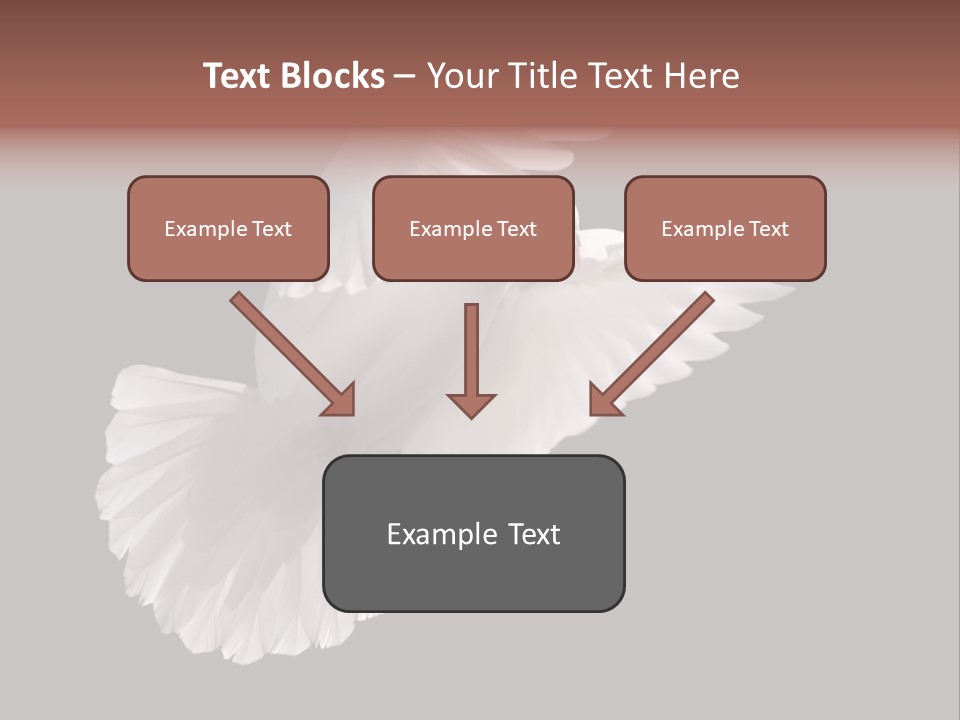 Text Blocks – Your Title Text Here

Example Text

Example Text

Example Text

Example Text